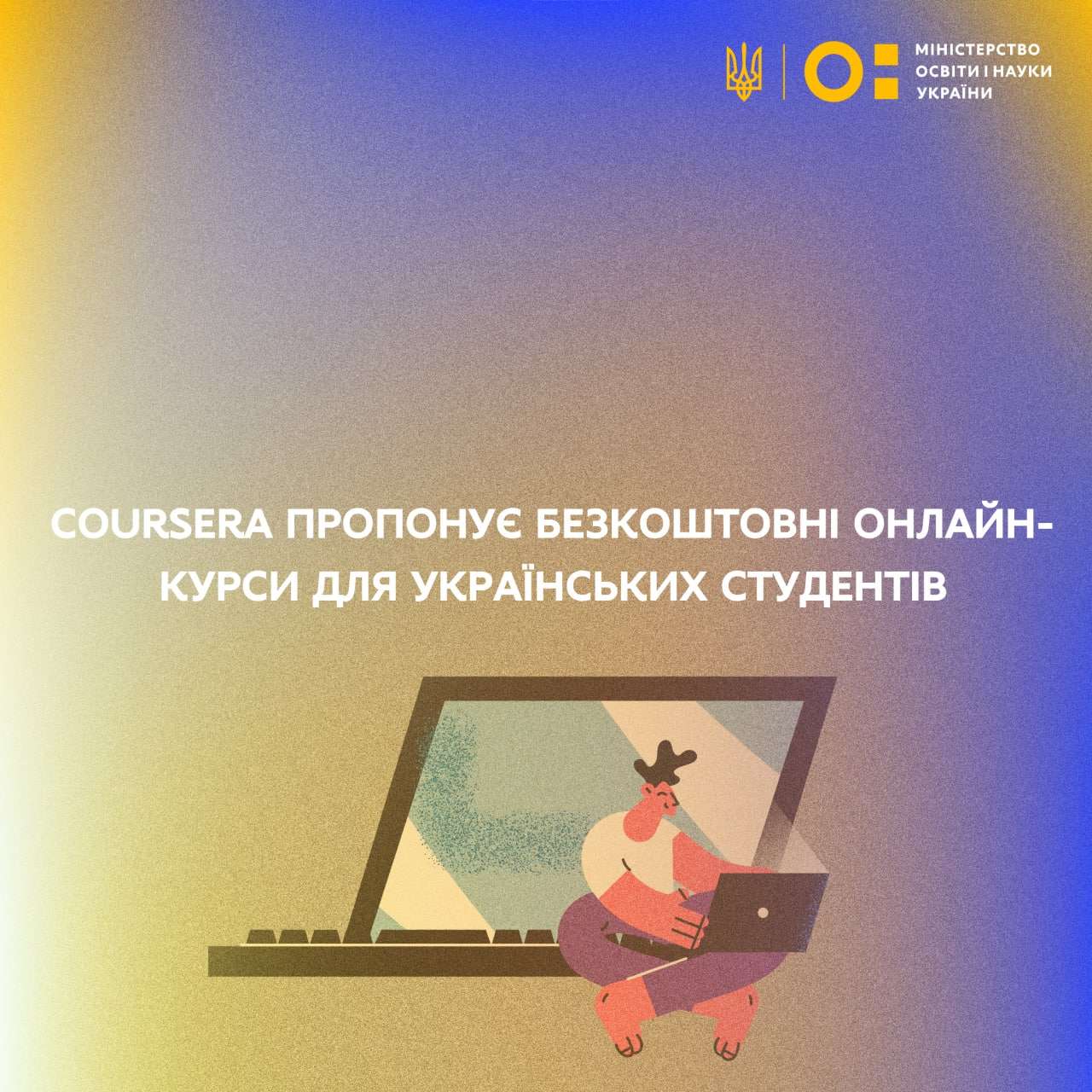 МІНІСТЕРСТВО ОСВІТИ І НАУКИ УКРАЇНИ

COURSERA ПРОПОНУЄ БЕЗКОШТОВНІ ОНЛАЙН-КУРСИ ДЛЯ УКРАЇНСЬКИХ СТУДЕНТІВ